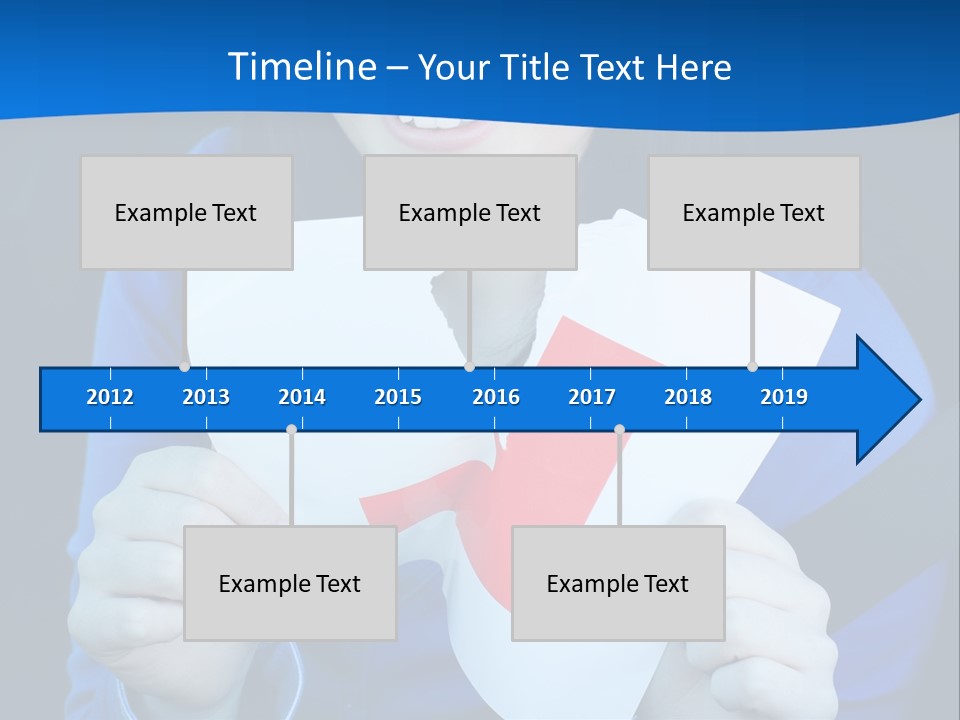 Timeline – Your Title Text Here

Example Text

Example Text

Example Text

2012 2013 2014 2015 2016 2017 2018 2019

Example Text

Example Text